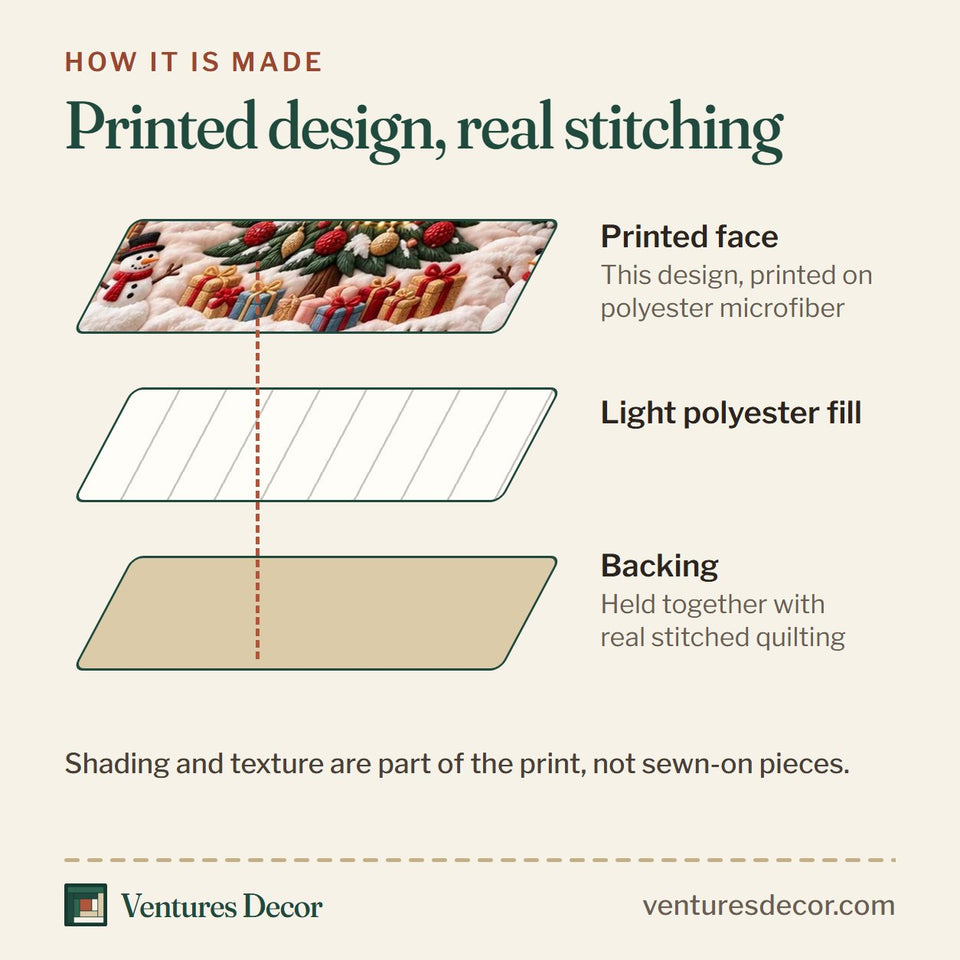 HOW IT IS MADE

Printed design, real stitching

Printed face
This design, printed on polyester microfiber

Light polyester fill

Backing
Held together with real stitched quilting

Shading and texture are part of the print, not sewn-on pieces.

Ventures Decor

venturesdecor.com